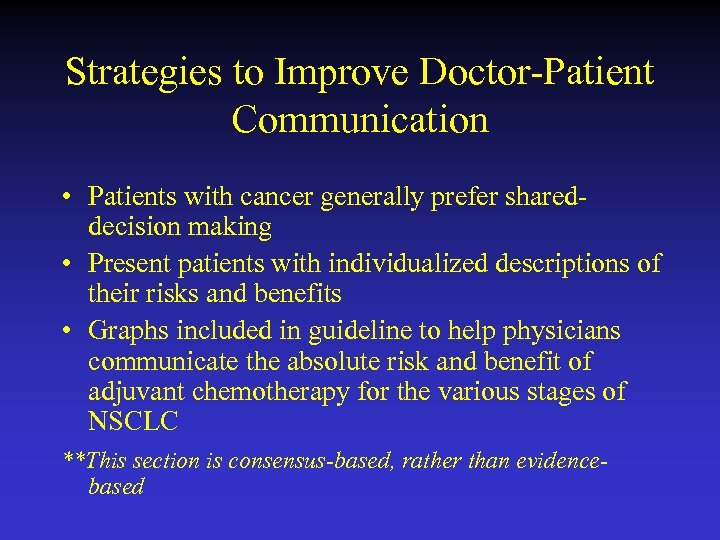 Strategies to Improve Doctor-Patient Communication

• Patients with cancer generally prefer shared-decision making
• Present patients with individualized descriptions of their risks and benefits
• Graphs included in guideline to help physicians communicate the absolute risk and benefit of adjuvant chemotherapy for the various stages of NSCLC

**This section is consensus-based, rather than evidence-based